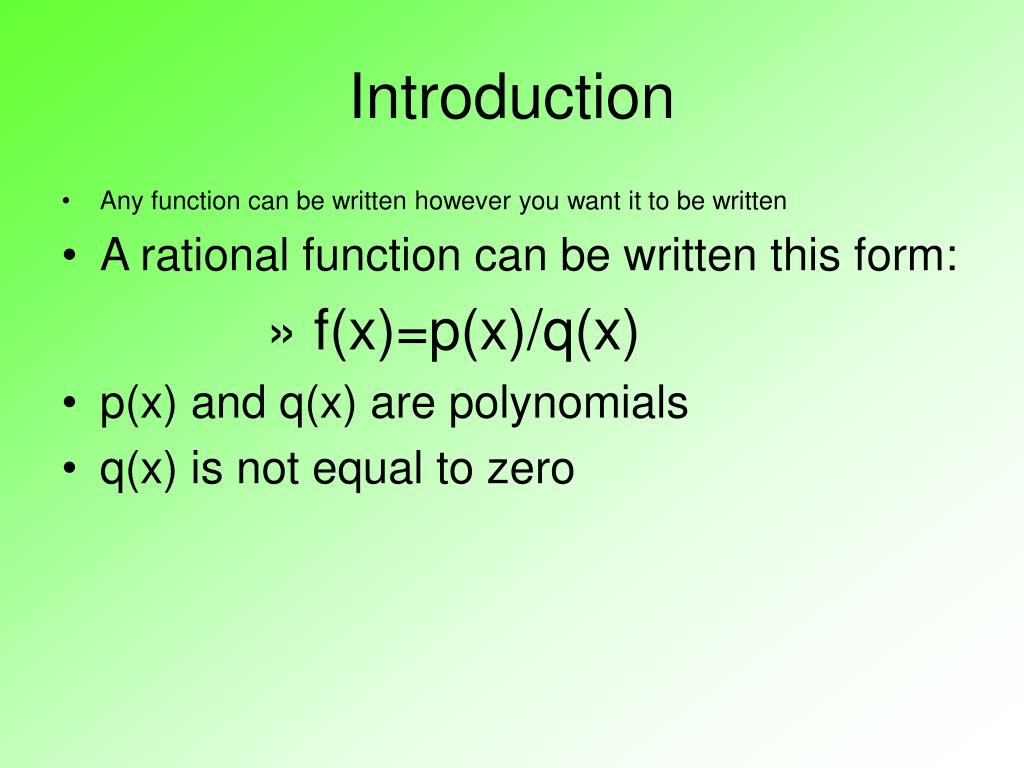 Introduction

• Any function can be written however you want it to be written
• A rational function can be written this form:
» $f(x)=p(x)/q(x)$
• $p(x)$ and $q(x)$ are polynomials
• $q(x)$ is not equal to zero